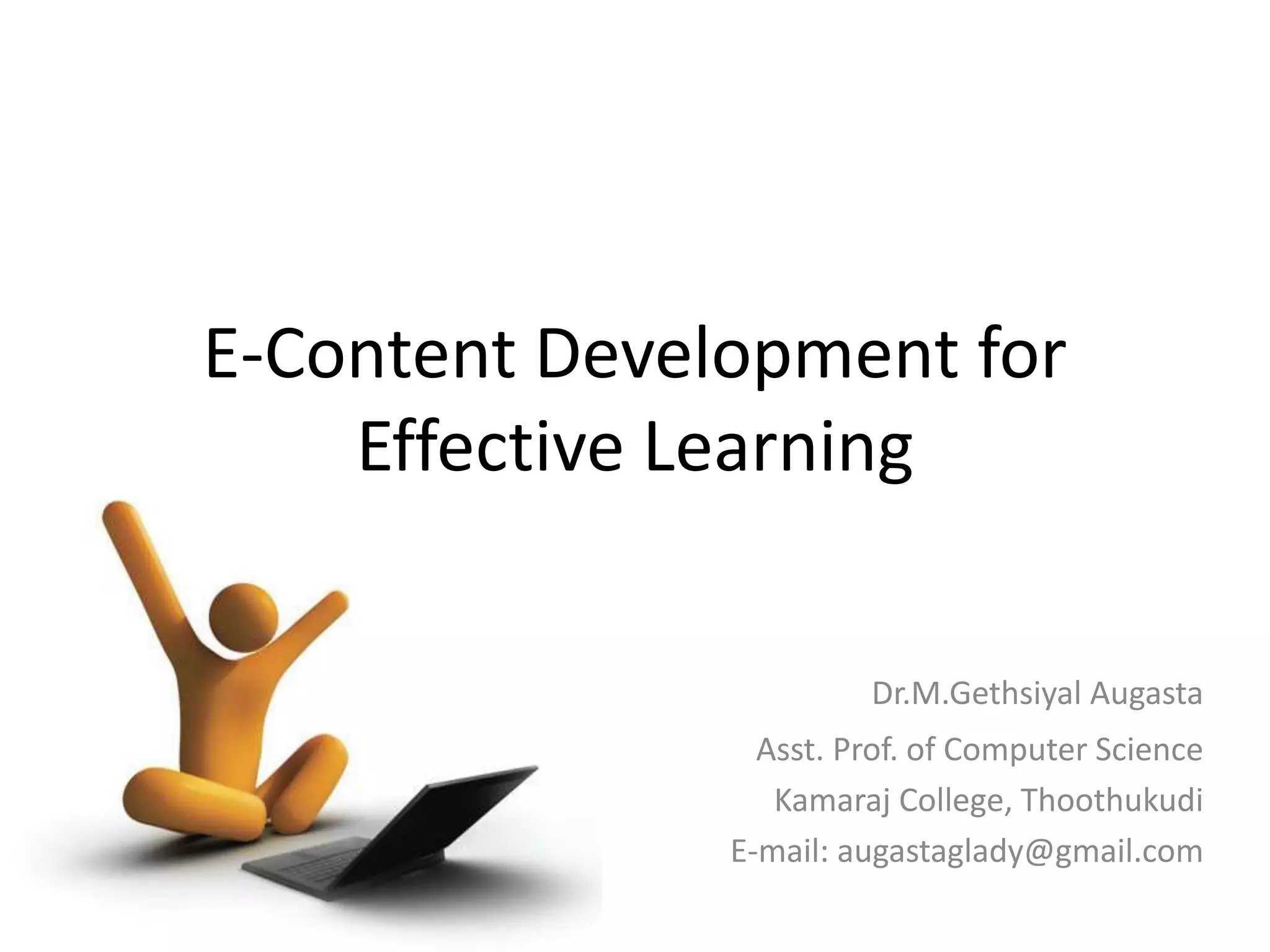 E-Content Development for Effective Learning

Dr.M.Gethsiyal Augasta

Asst. Prof. of Computer Science

Kamaraj College, Thoothukudi

E-mail: augastaglady@gmail.com